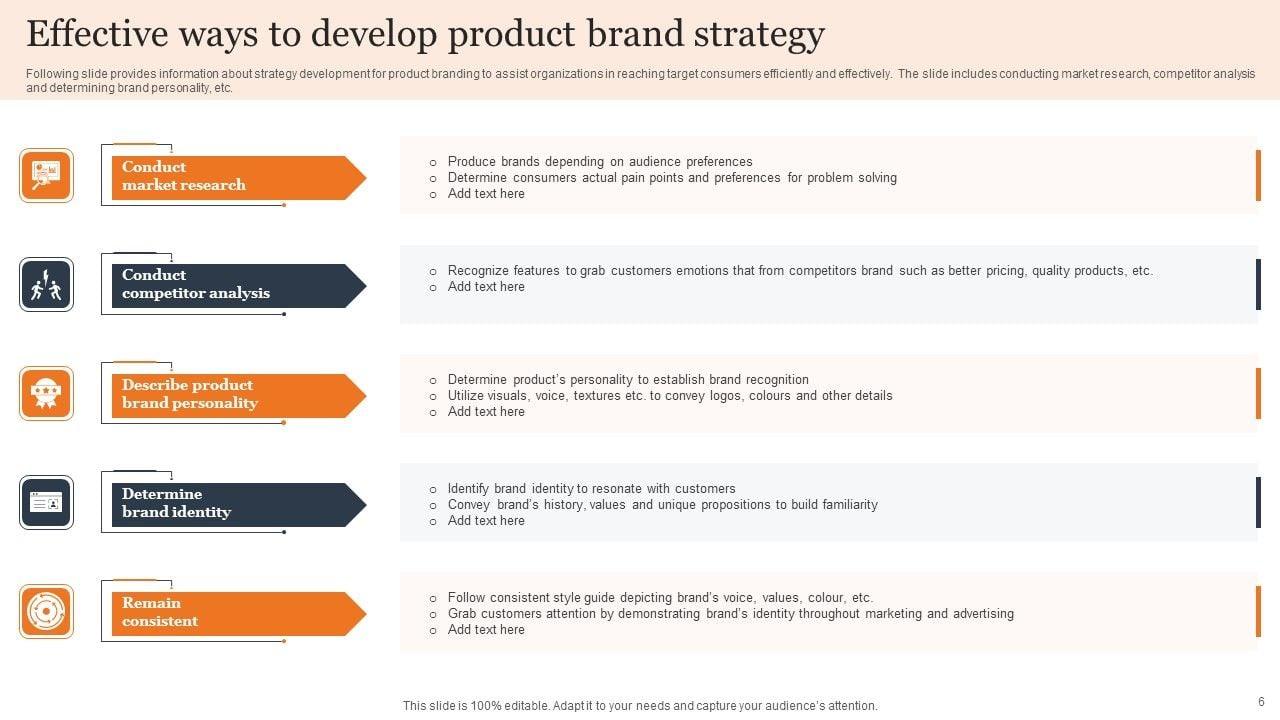 Effective ways to develop product brand strategy

Following slide provides information about strategy development for product branding to assist organizations in reaching target consumers efficiently and effectively. The slide includes conducting market research, competitor analysis and determining brand personality, etc.

Conduct market research

○ Produce brands depending on audience preferences
○ Determine consumers actual pain points and preferences for problem solving
○ Add text here

Conduct competitor analysis

○ Recognize features to grab customers emotions that from competitors brand such as better pricing, quality products, etc.
○ Add text here

Describe product brand personality

○ Determine product's personality to establish brand recognition
○ Utilize visuals, voice, textures etc. to convey logos, colours and other details
○ Add text here

Determine brand identity

○ Identify brand identity to resonate with customers
○ Convey brand's history, values and unique propositions to build familiarity
○ Add text here

Remain consistent

○ Follow consistent style guide depicting brand's voice, values, colour, etc.
○ Grab customers attention by demonstrating brand's identity throughout marketing and advertising
○ Add text here

This slide is 100% editable. Adapt it to your needs and capture your audience's attention.

6